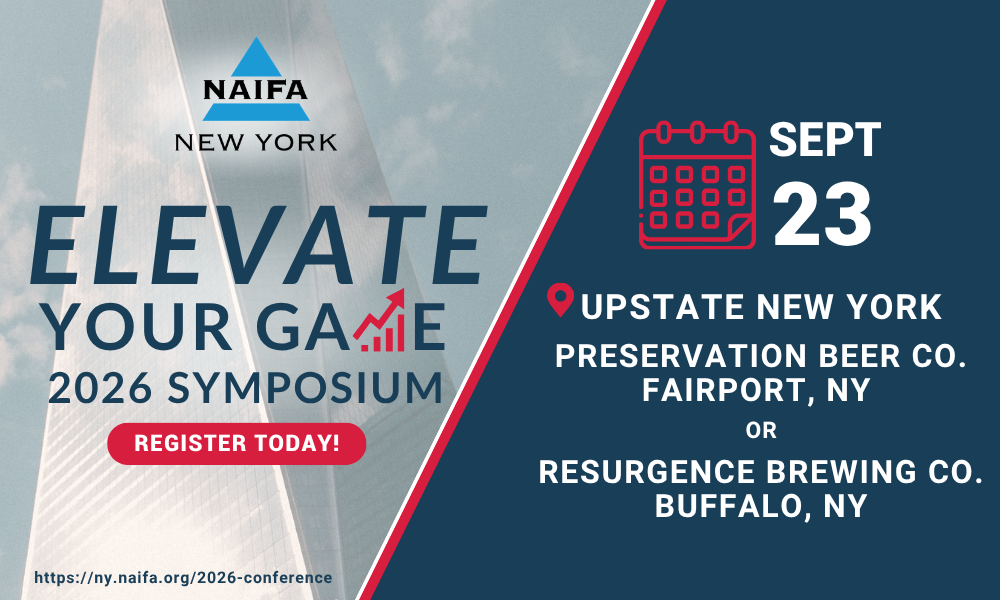 NAIFA
NEW YORK

ELEVATE
YOUR GAME
2026 SYMPOSIUM

REGISTER TODAY!

https://ny.naifa.org/2026-conference

SEPT
23

UPSTATE NEW YORK
PRESERVATION BEER CO.
FAIRPORT, NY
OR
RESURGENCE BREWING CO.
BUFFALO, NY